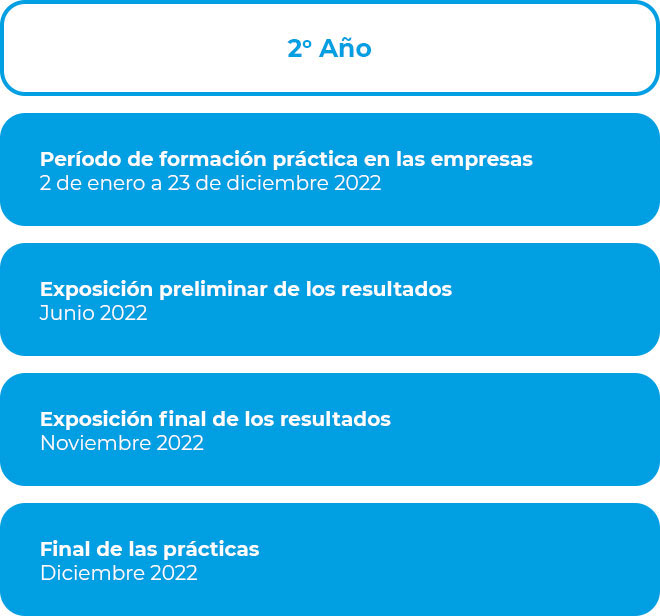 2º Año

Período de formación práctica en las empresas
2 de enero a 23 de diciembre 2022

Exposición preliminar de los resultados
Junio 2022

Exposición final de los resultados
Noviembre 2022

Final de las prácticas
Diciembre 2022